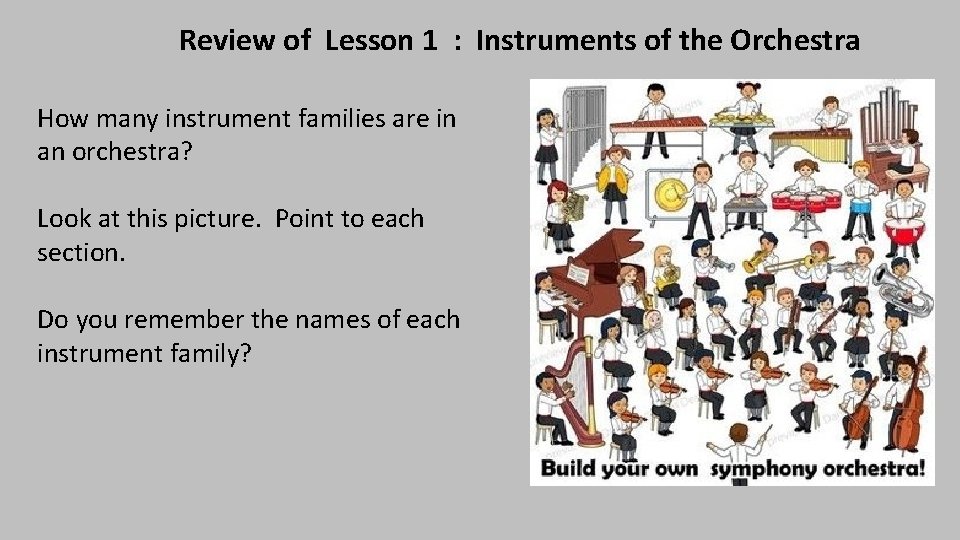 Review of Lesson 1 : Instruments of the Orchestra

How many instrument families are in an orchestra?

Look at this picture. Point to each section.

Do you remember the names of each instrument family?

Build your own symphony orchestra!